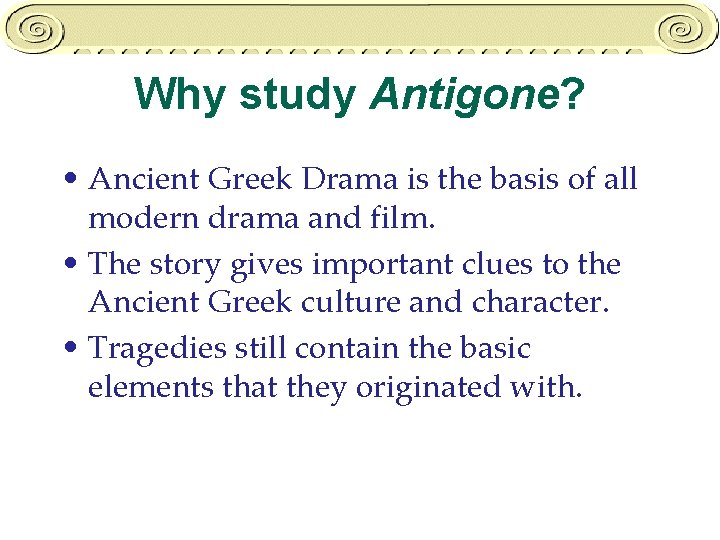 Why study Antigone?

• Ancient Greek Drama is the basis of all modern drama and film.

• The story gives important clues to the Ancient Greek culture and character.

• Tragedies still contain the basic elements that they originated with.